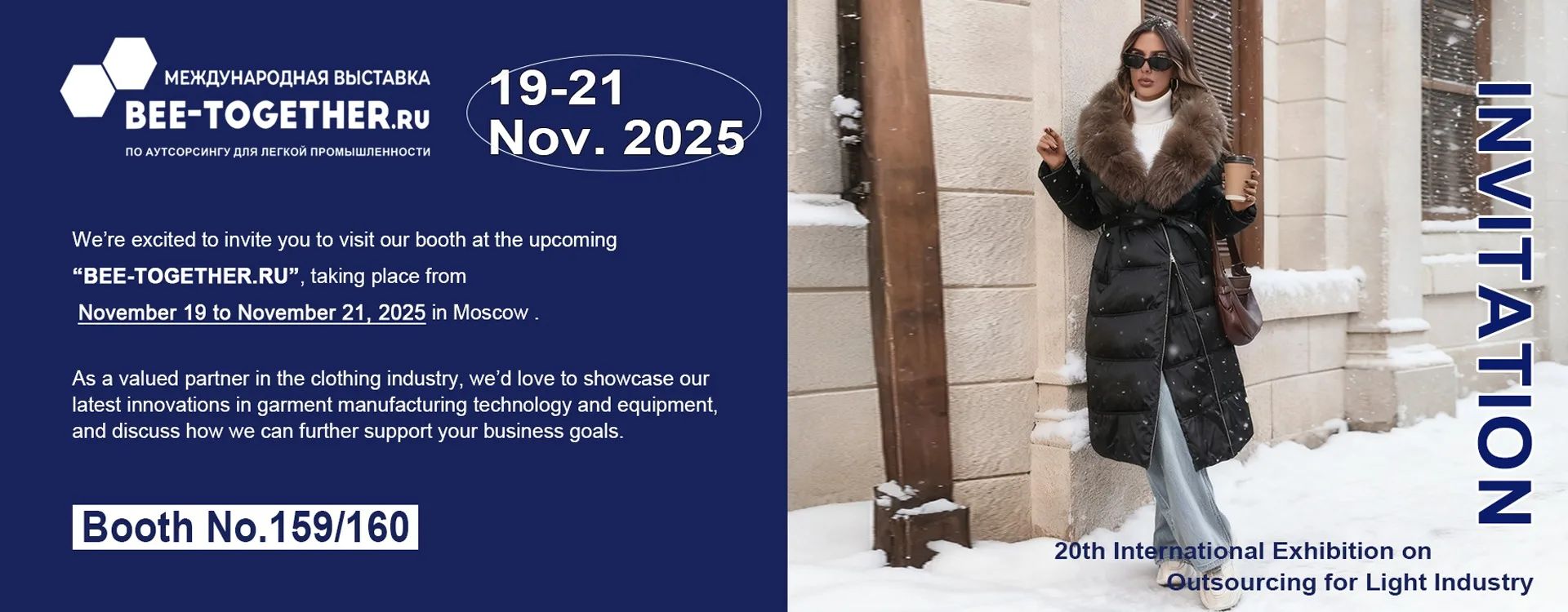 МЕЖДУНАРОДНАЯ ВЫСТАВКА
BEE-TOGETHER.RU
ПО АУТСОРСИНГУ ДЛЯ ЛЕГКОЙ ПРОМЫШЛЕННОСТИ

19-21
Nov. 2025

We're excited to invite you to visit our booth at the upcoming "BEE-TOGETHER.RU", taking place from November 19 to November 21, 2025 in Moscow .

As a valued partner in the clothing industry, we'd love to showcase our latest innovations in garment manufacturing technology and equipment, and discuss how we can further support your business goals.

Booth No.159/160

INVITATION

20th International Exhibition on Outsourcing for Light Industry